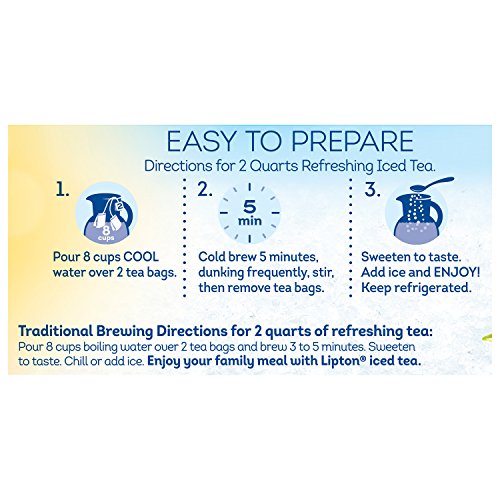 EASY TO PREPARE
Directions for 2 Quarts Refreshing Iced Tea.

1.

2

8 cups

Pour 8 cups COOL water over 2 tea bags.

2.

5 min

Cold brew 5 minutes, dunking frequently, stir, then remove tea bags.

3.

Sweeten to taste. Add ice and ENJOY! Keep refrigerated.

Traditional Brewing Directions for 2 quarts of refreshing tea:
Pour 8 cups boiling water over 2 tea bags and brew 3 to 5 minutes. Sweeten to taste. Chill or add ice. Enjoy your family meal with Lipton® iced tea.